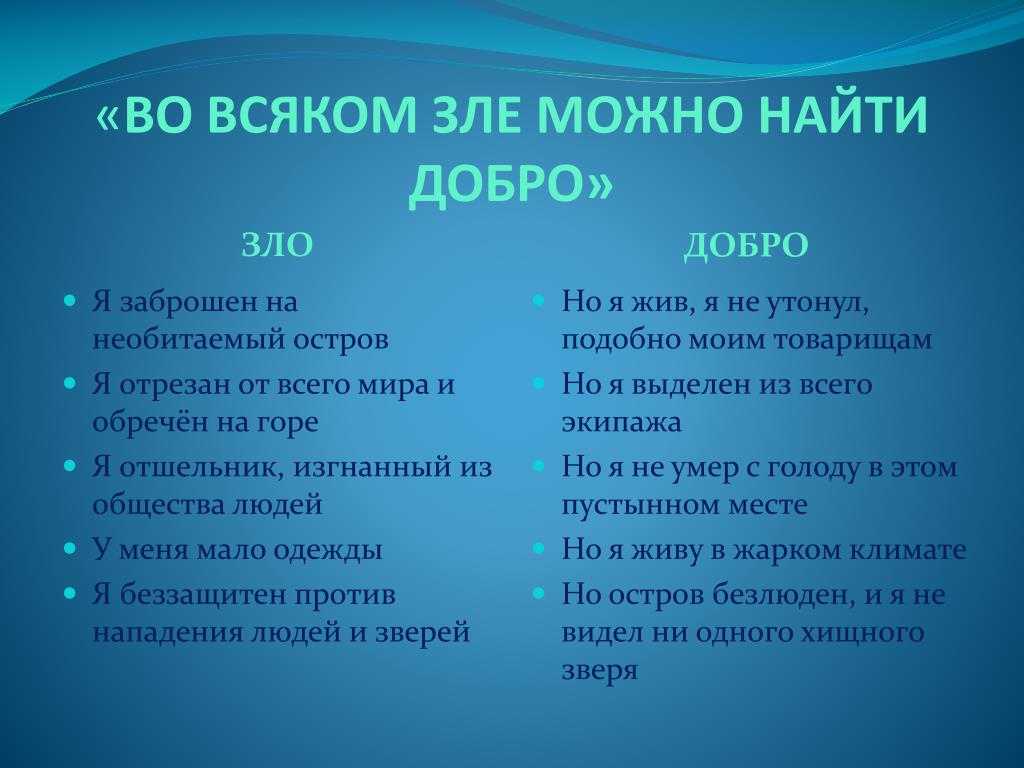 «ВО ВСЯКОМ ЗЛЕ МОЖНО НАЙТИ ДОБРО»

ЗЛО

- Я заброшен на необитаемый остров
- Я отрезан от всего мира и обречён на горе
- Я отшельник, изгнанный из общества людей
- У меня мало одежды
- Я беззащитен против нападения людей и зверей

ДОБРО

- Но я жив, я не утонул, подобно моим товарищам
- Но я выделен из всего экипажа
- Но я не умер с голоду в этом пустынном месте
- Но я живу в жарком климате
- Но остров безлюден, и я не видел ни одного хищного зверя